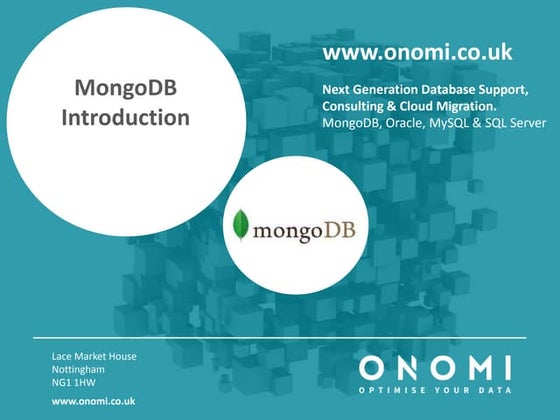 MongoDB Introduction

www.onomi.co.uk

Next Generation Database Support, Consulting & Cloud Migration.
MongoDB, Oracle, MySQL & SQL Server

mongoDB

Lace Market House
Nottingham
NG1 1HW

www.onomi.co.uk

ONOMI
OPTIMISE YOUR DATA